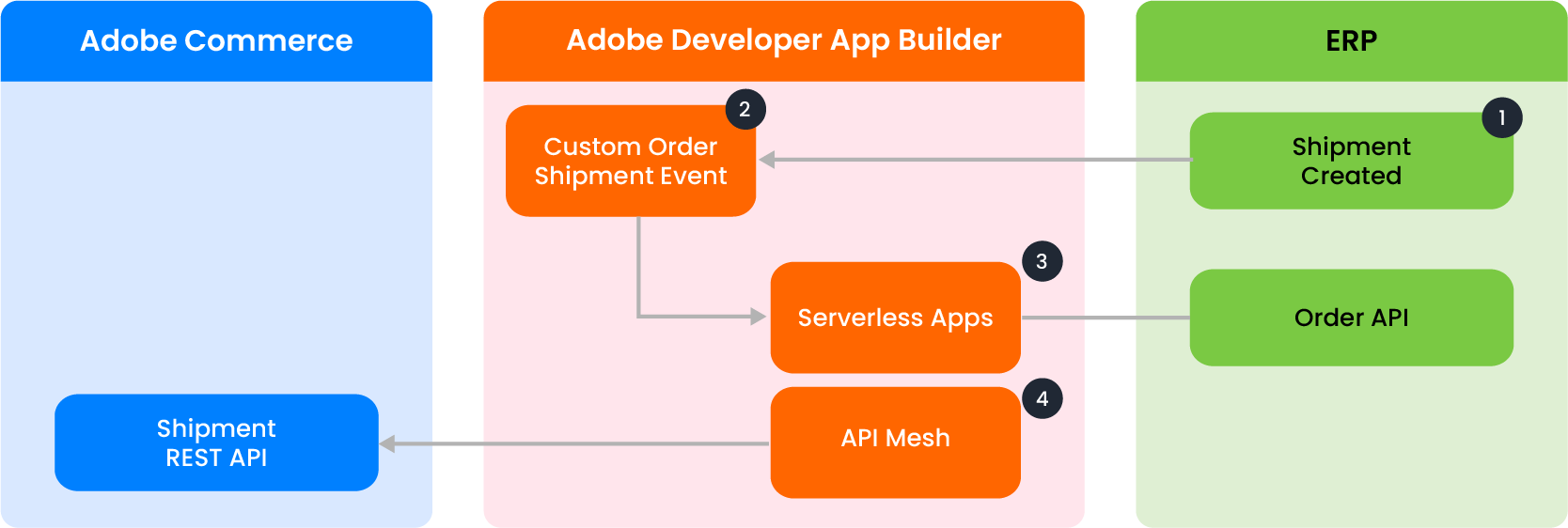 Adobe Commerce

Shipment REST API

Adobe Developer App Builder

2

Custom Order Shipment Event

3

Serverless Apps

4

API Mesh

ERP

1

Shipment Created

Order API